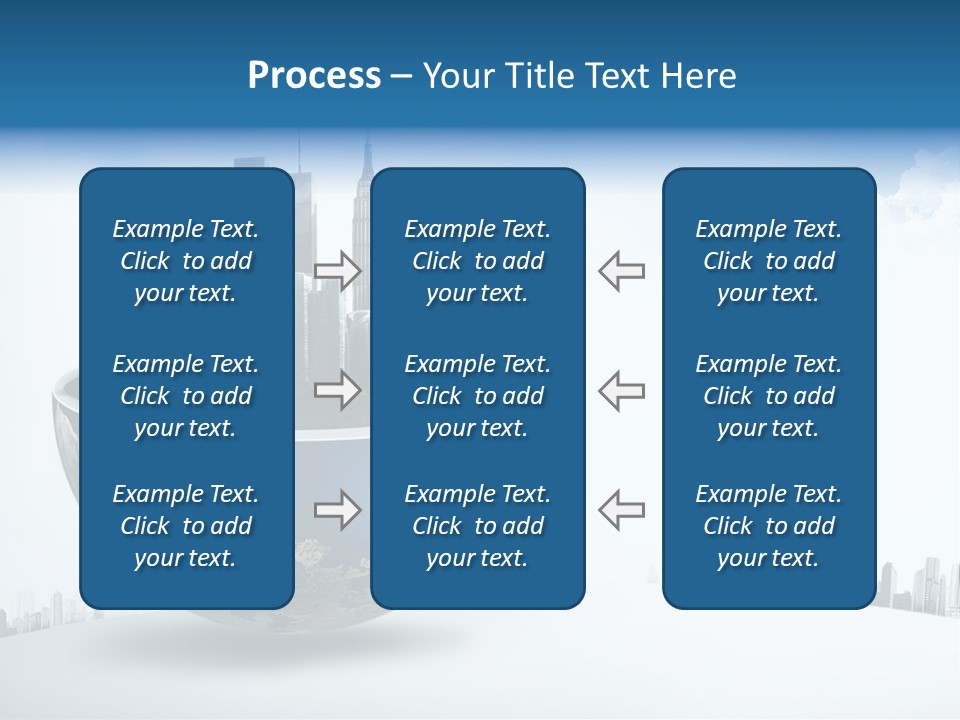 Process – Your Title Text Here

Example Text. Click to add your text.

Example Text. Click to add your text.

Example Text. Click to add your text.

Example Text. Click to add your text.

Example Text. Click to add your text.

Example Text. Click to add your text.

Example Text. Click to add your text.

Example Text. Click to add your text.

Example Text. Click to add your text.